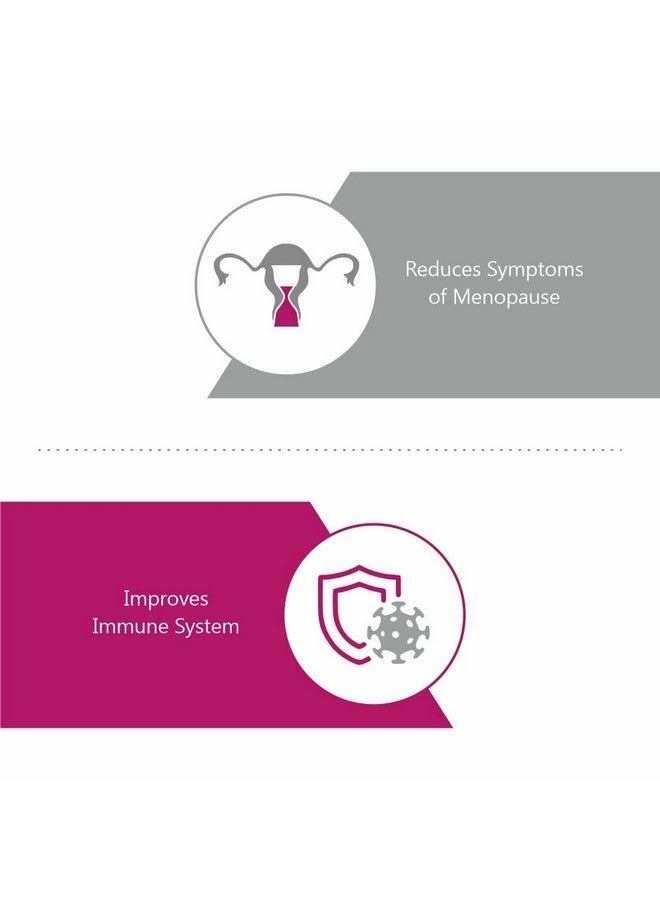 Reduces Symptoms of Menopause

Improves Immune System